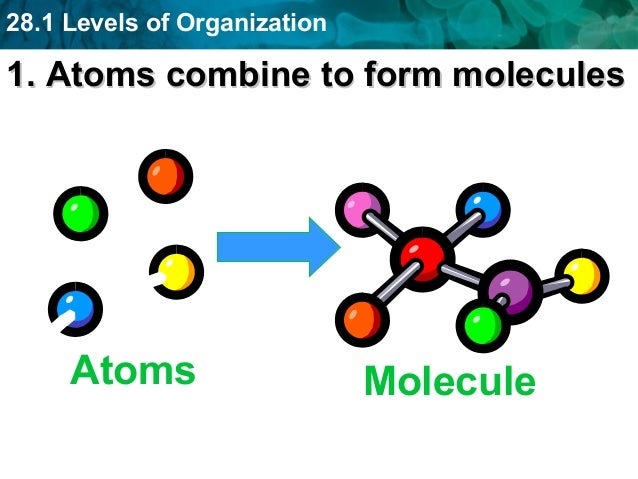 28.1 Levels of Organization

1. Atoms combine to form molecules

Atoms

Molecule